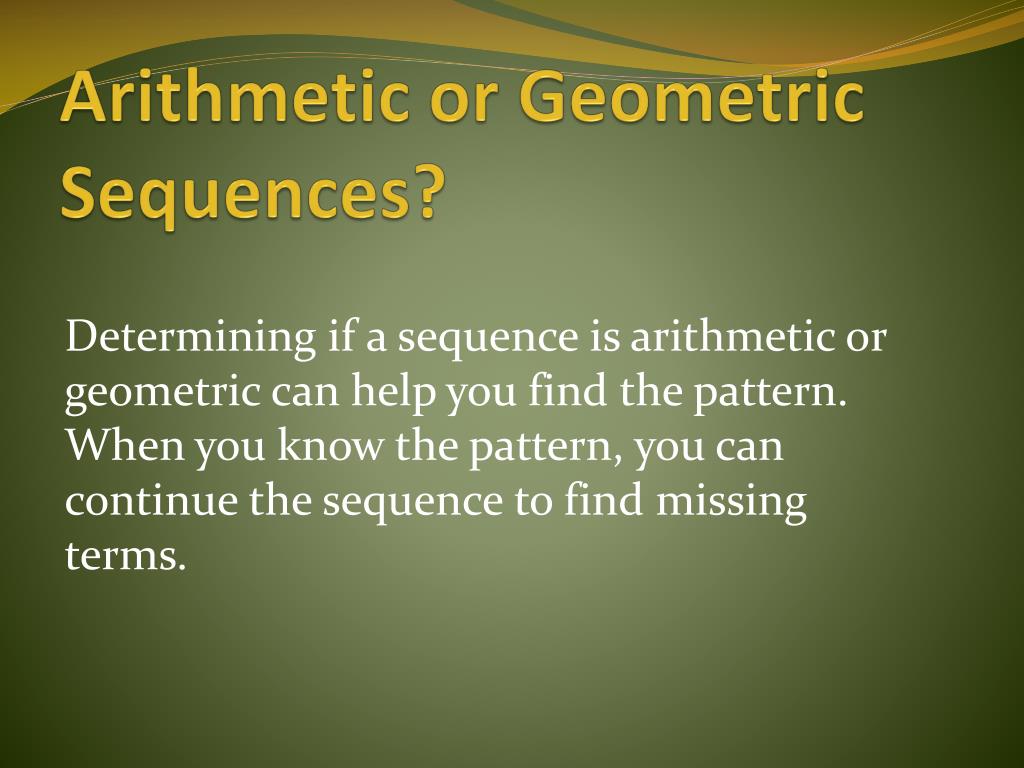 Arithmetic or Geometric Sequences?

Determining if a sequence is arithmetic or geometric can help you find the pattern. When you know the pattern, you can continue the sequence to find missing terms.